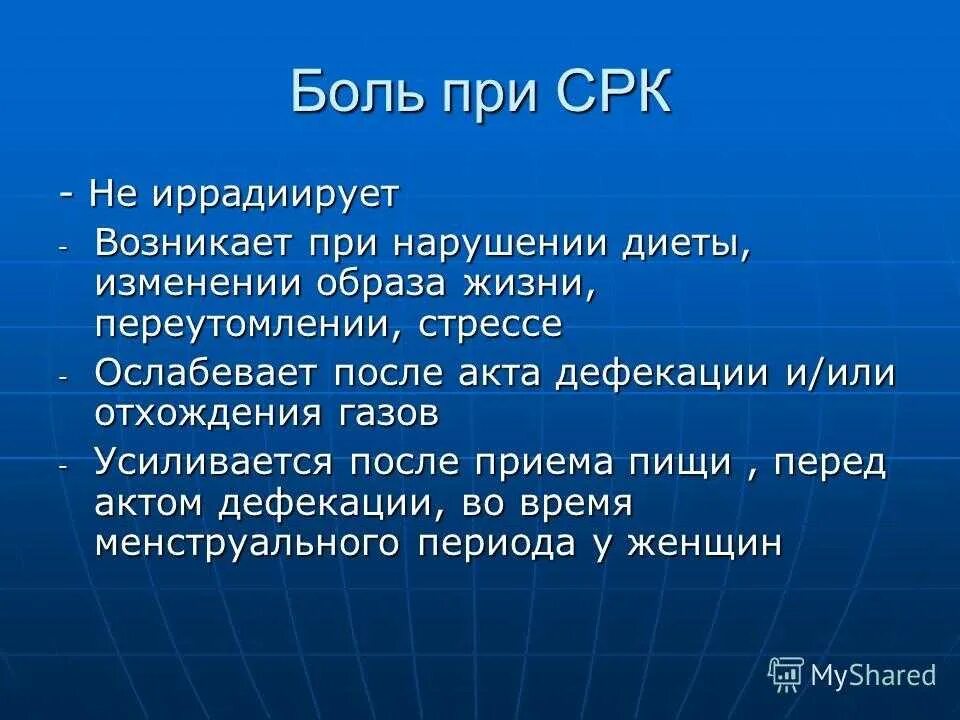 Боль при СРК

- Не иррадиирует
- Возникает при нарушении диеты, изменении образа жизни, переутомлении, стрессе
- Ослабевает после акта дефекации и/или отхождения газов
- Усиливается после приема пищи , перед актом дефекации, во время менструального периода у женщин

MyShared